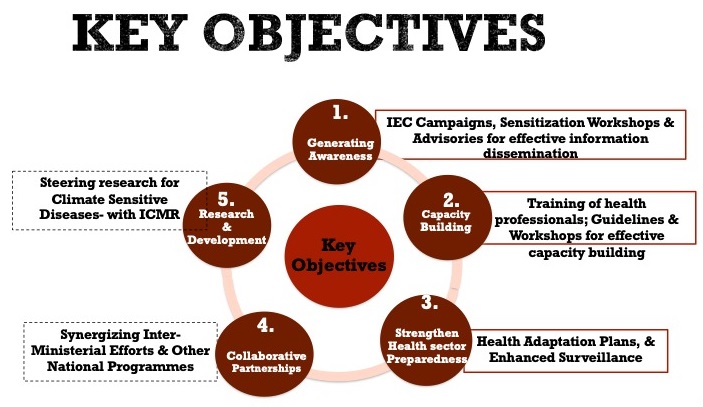 KEY OBJECTIVES

Key Objectives

1.
Generating Awareness

IEC Campaigns, Sensitization Workshops & Advisories for effective information dissemination

2.
Capacity Building

Training of health professionals; Guidelines & Workshops for effective capacity building

3.
Strengthen Health sector Preparedness

Health Adaptation Plans, & Enhanced Surveillance

4.
Collaborative Partnerships

Synergizing Inter-Ministerial Efforts & Other National Programmes

5.
Research & Development

Steering research for Climate Sensitive Diseases- with ICMR